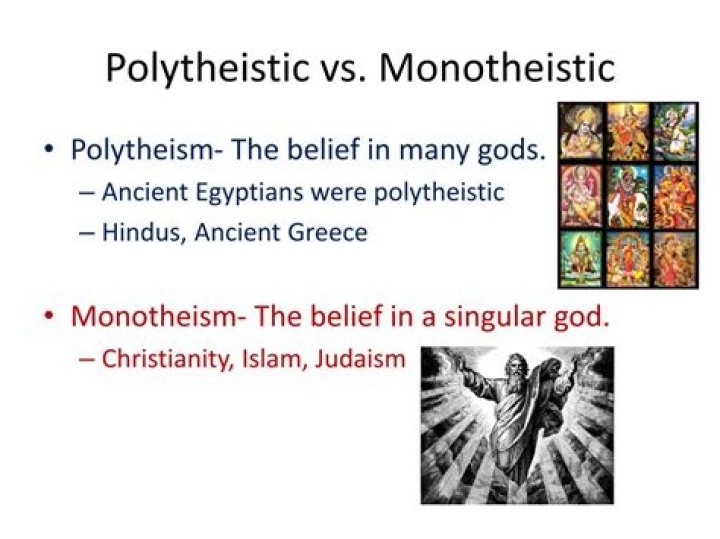 Polytheistic vs. Monotheistic

• Polytheism- The belief in many gods.
– Ancient Egyptians were polytheistic
– Hindus, Ancient Greece

• Monotheism- The belief in a singular god.
– Christianity, Islam, Judaism